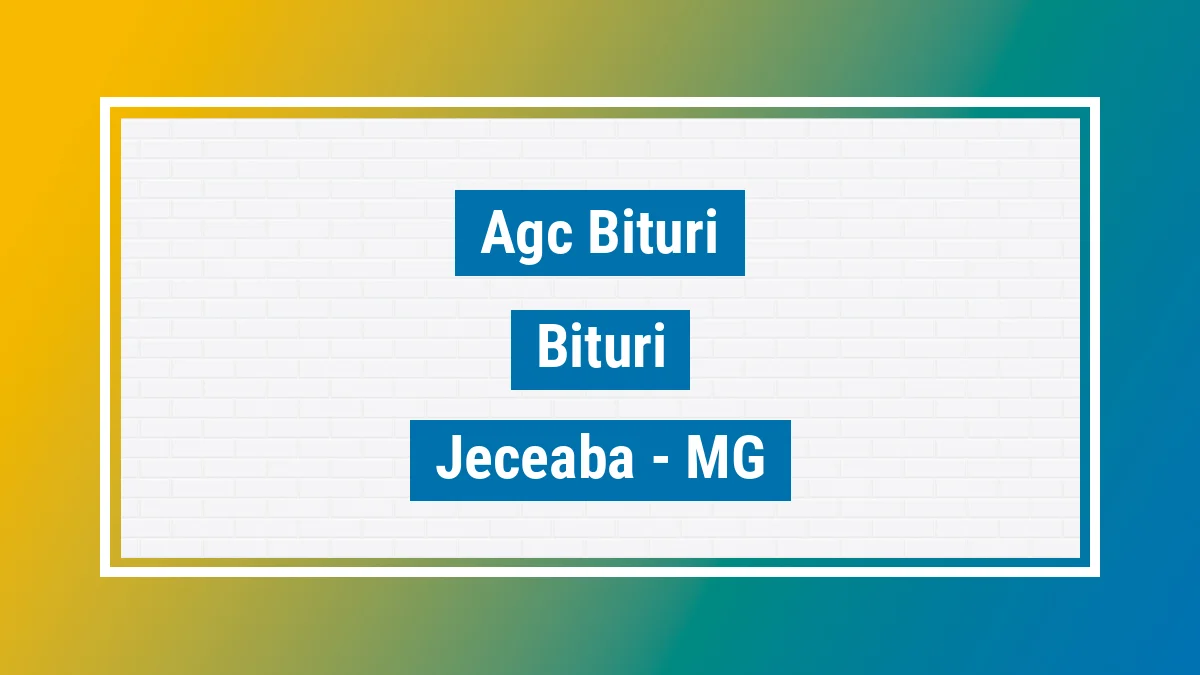 Agc Bituri

Bituri

Jeceaba - MG